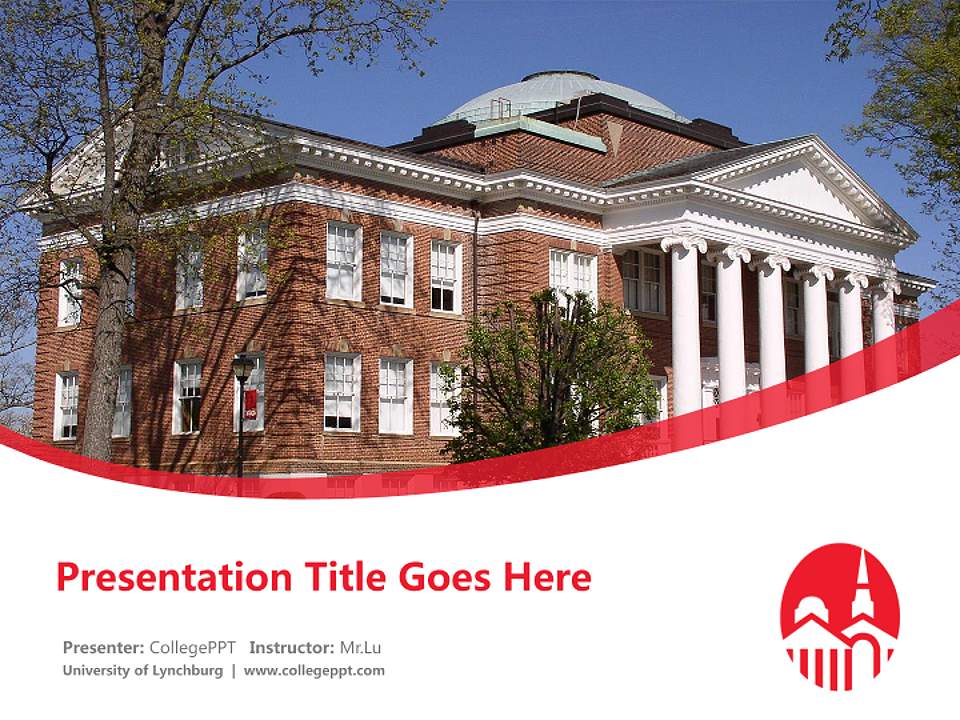 Presentation Title Goes Here

Presenter: CollegePPT Instructor: Mr.Lu
University of Lynchburg | www.collegeppt.com